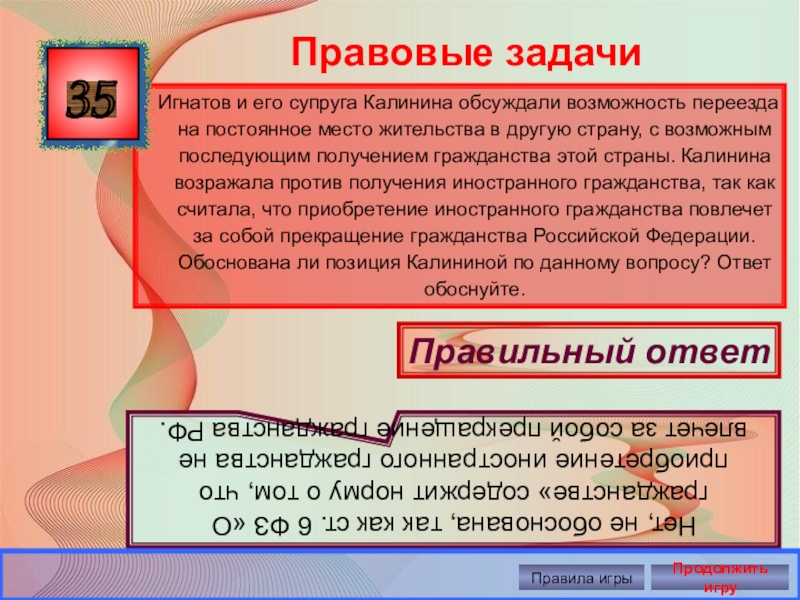 Правовые задачи

35

Игнатов и его супруга Калинина обсуждали возможность переезда на постоянное место жительства в другую страну, с возможным последующим получением гражданства этой страны. Калинина возражала против получения иностранного гражданства, так как считала, что приобретение иностранного гражданства повлечет за собой прекращение гражданства Российской Федерации. Обоснована ли позиция Калининой по данному вопросу? Ответ обоснуйте.

Правильный ответ

Нет, не обоснована, так как ст. 6 ФЗ «О гражданстве» содержит норму о том, что приобретение иностранного гражданства не влечет за собой прекращение гражданства РФ.

Правила игры

Продолжить игру